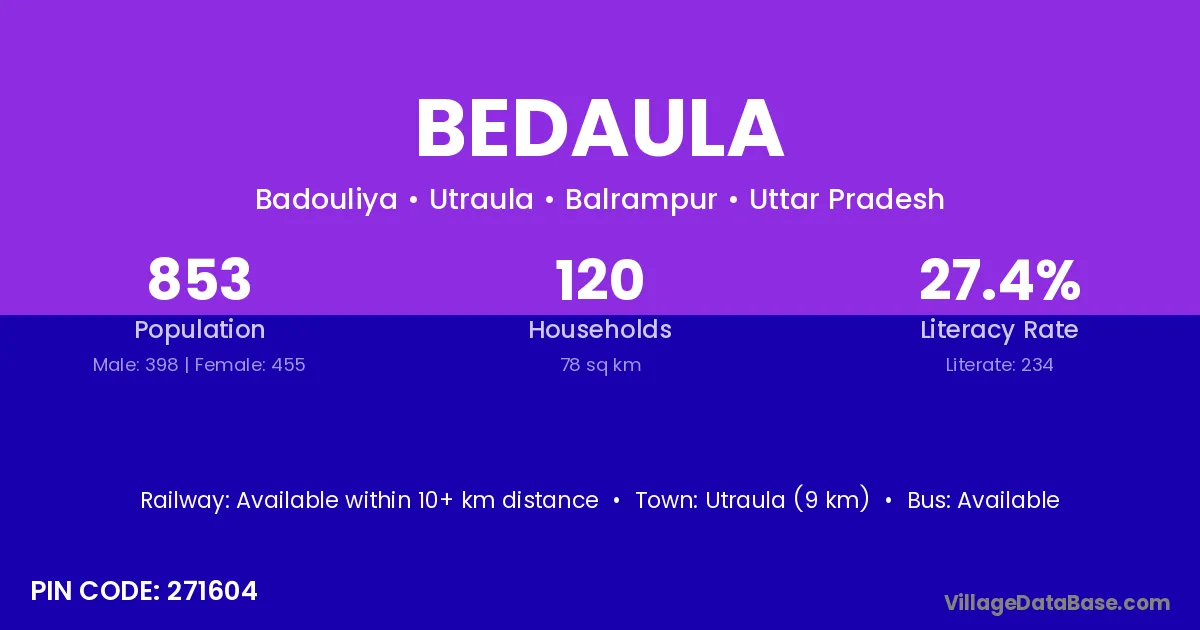 BEDAULA

Badouliya • Utraula • Balrampur • Uttar Pradesh

853
Population
Male: 398 | Female: 455

120
Households
78 sq km

27.4%
Literacy Rate
Literate: 234

Railway: Available within 10+ km distance • Town: Utraula (9 km) • Bus: Available

PIN CODE: 271604

VillageDataBase.com